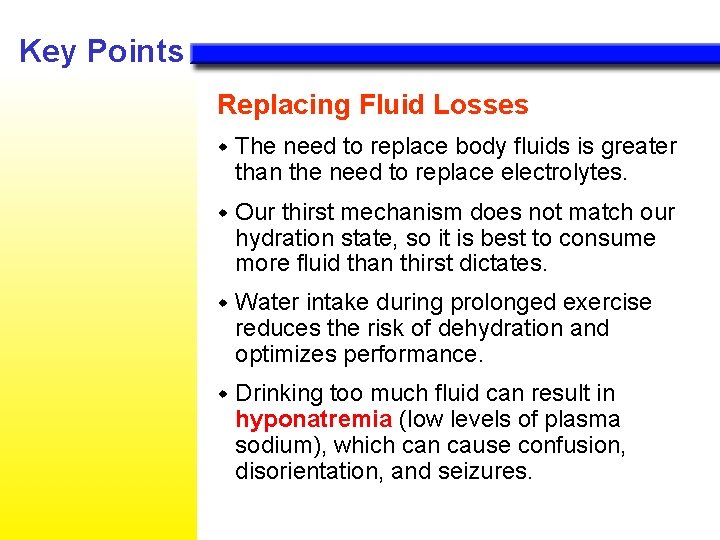 Key Points

Replacing Fluid Losses

• The need to replace body fluids is greater than the need to replace electrolytes.

• Our thirst mechanism does not match our hydration state, so it is best to consume more fluid than thirst dictates.

• Water intake during prolonged exercise reduces the risk of dehydration and optimizes performance.

• Drinking too much fluid can result in hyponatremia (low levels of plasma sodium), which can cause confusion, disorientation, and seizures.